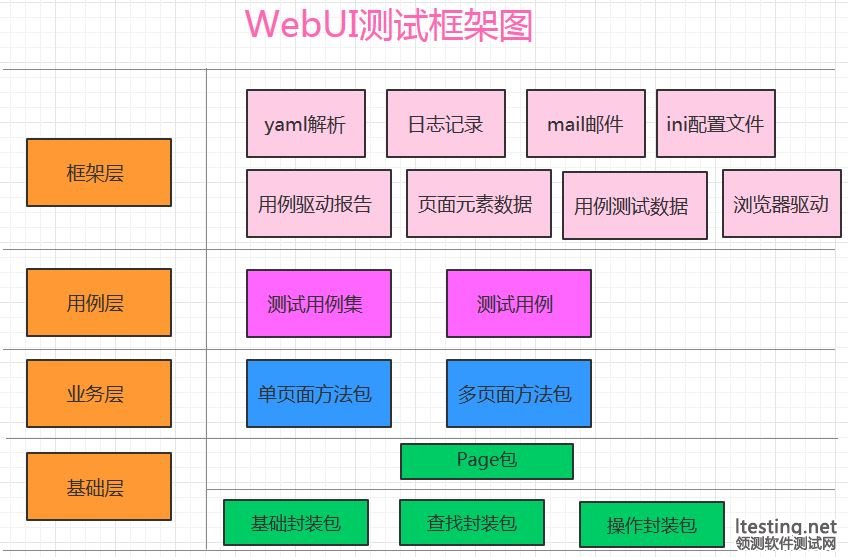 WebUI测试框架图

框架层

yaml解析
日志记录
mail邮件
ini配置文件
用例驱动报告
页面元素数据
用例测试数据
浏览器驱动

用例层

测试用例集
测试用例

业务层

单页面方法包
多页面方法包

基础层

Page包
基础封装包
查找封装包
操作封装包

ltesting.net
领测软件测试网